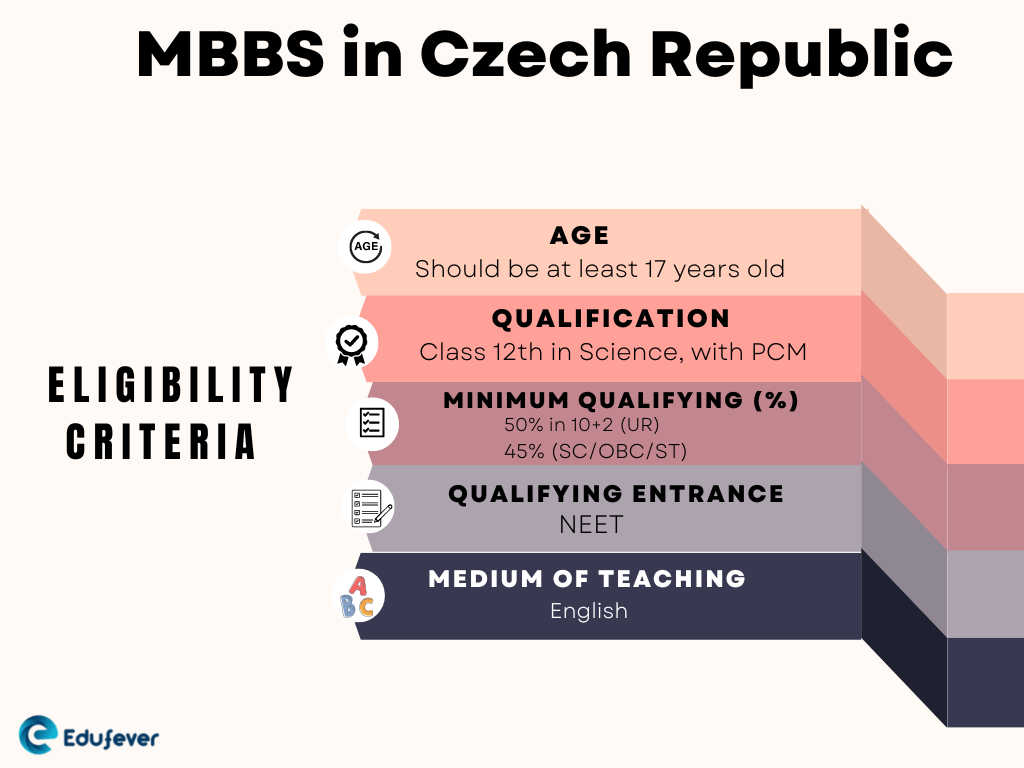 MBBS in Czech Republic

ELIGIBILITY CRITERIA

AGE
AGE
Should be at least 17 years old

QUALIFICATION
Class 12th in Science, with PCM

MINIMUM QUALIFYING (%)
50% in 10+2 (UR)
45% (SC/OBC/ST)

QUALIFYING ENTRANCE
NEET

A B C
MEDIUM OF TEACHING
English

Edufever